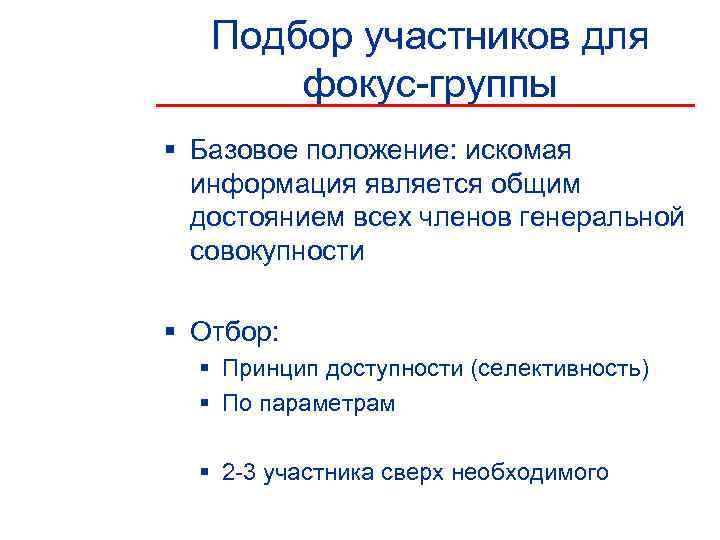 Подбор участников для фокус-группы

▪ Базовое положение: искомая информация является общим достоянием всех членов генеральной совокупности

▪ Отбор:
▪ Принцип доступности (селективность)
▪ По параметрам

▪ 2-3 участника сверх необходимого